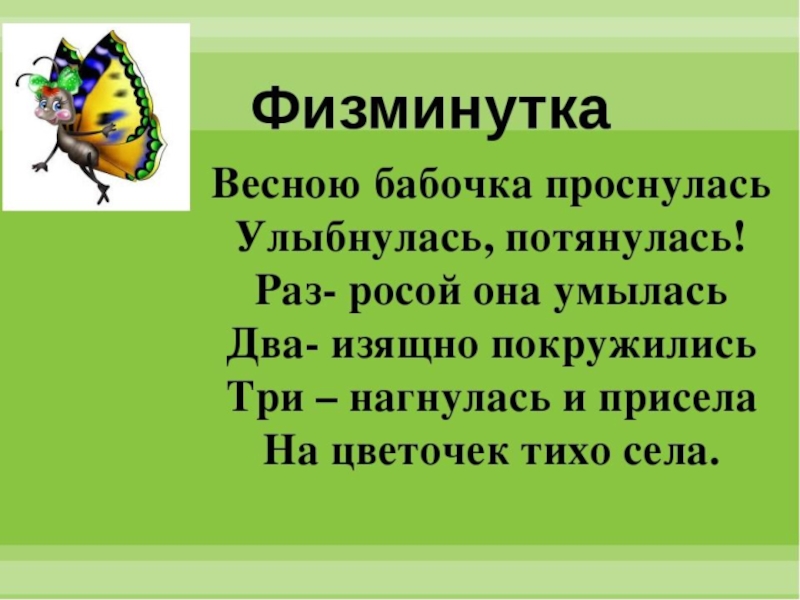 Физминутка

Весною бабочка проснулась
Улыбнулась, потянулась!
Раз- росой она умылась
Два- изящно покружились
Три – нагнулась и присела
На цветочек тихо села.